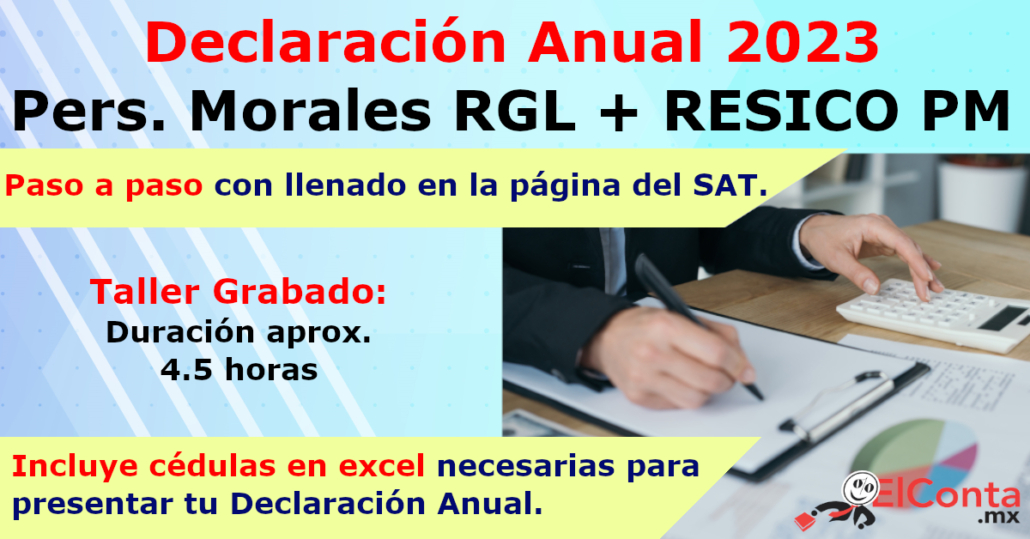 Declaración Anual 2023
Pers. Morales RGL + RESICO PM

Paso a paso con llenado en la página del SAT.

Taller Grabado:
Duración aprox.
4.5 horas

Incluye cédulas en excel necesarias para presentar tu Declaración Anual.

ElConta
.mx